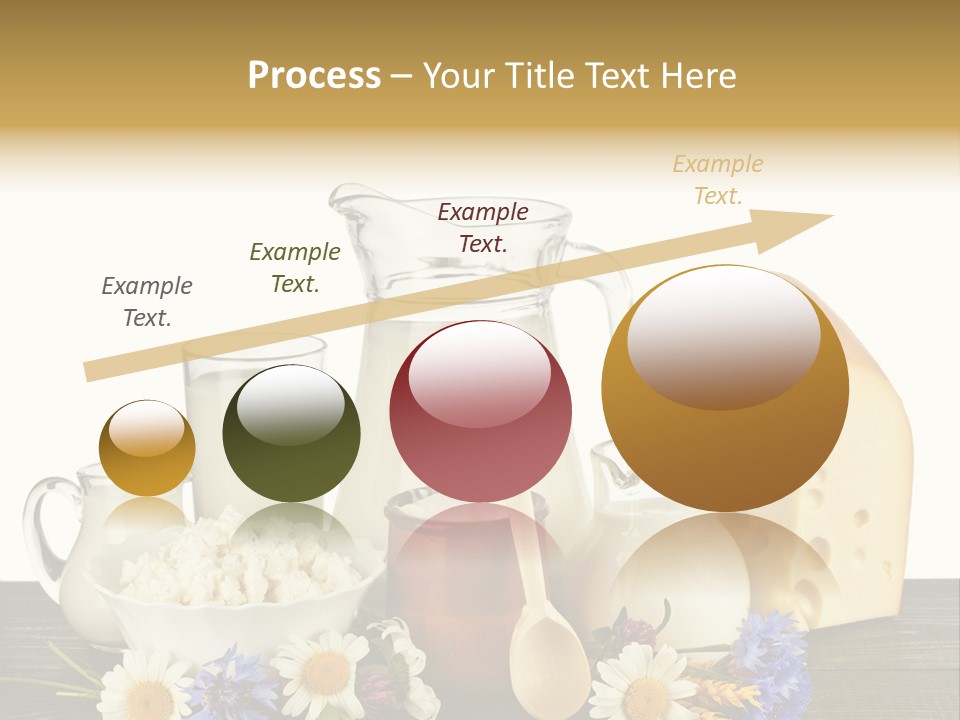 Process – Your Title Text Here

Example Text.

Example Text.

Example Text.

Example Text.